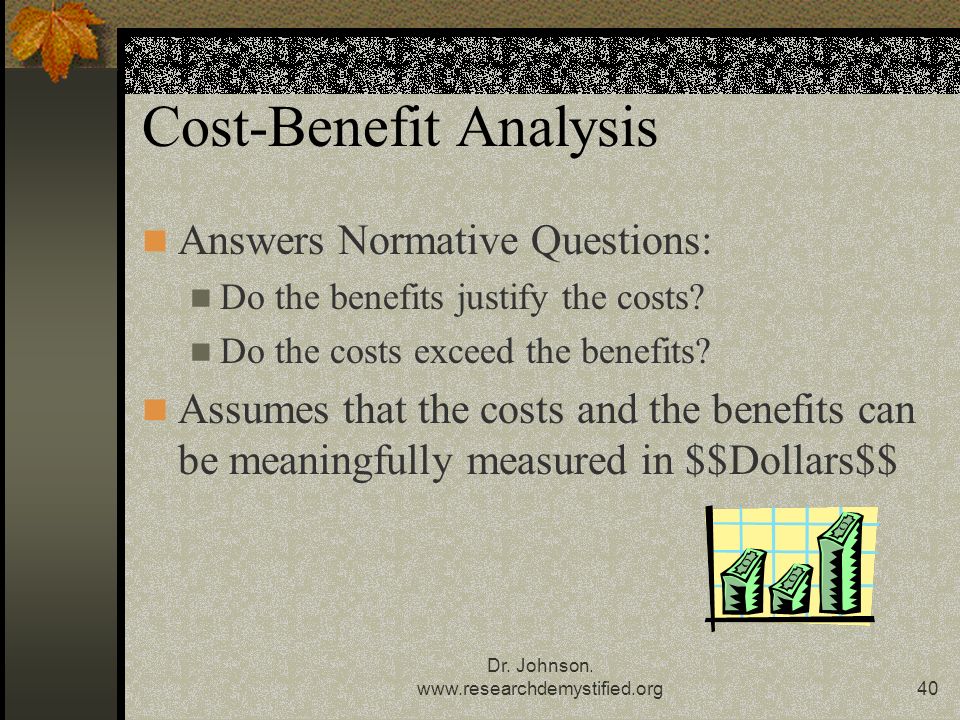 Cost-Benefit Analysis

Answers Normative Questions:

Do the benefits justify the costs?

Do the costs exceed the benefits?

Assumes that the costs and the benefits can be meaningfully measured in \$\$Dollars\$\$

Dr. Johnson.
www.researchdemystified.org

40